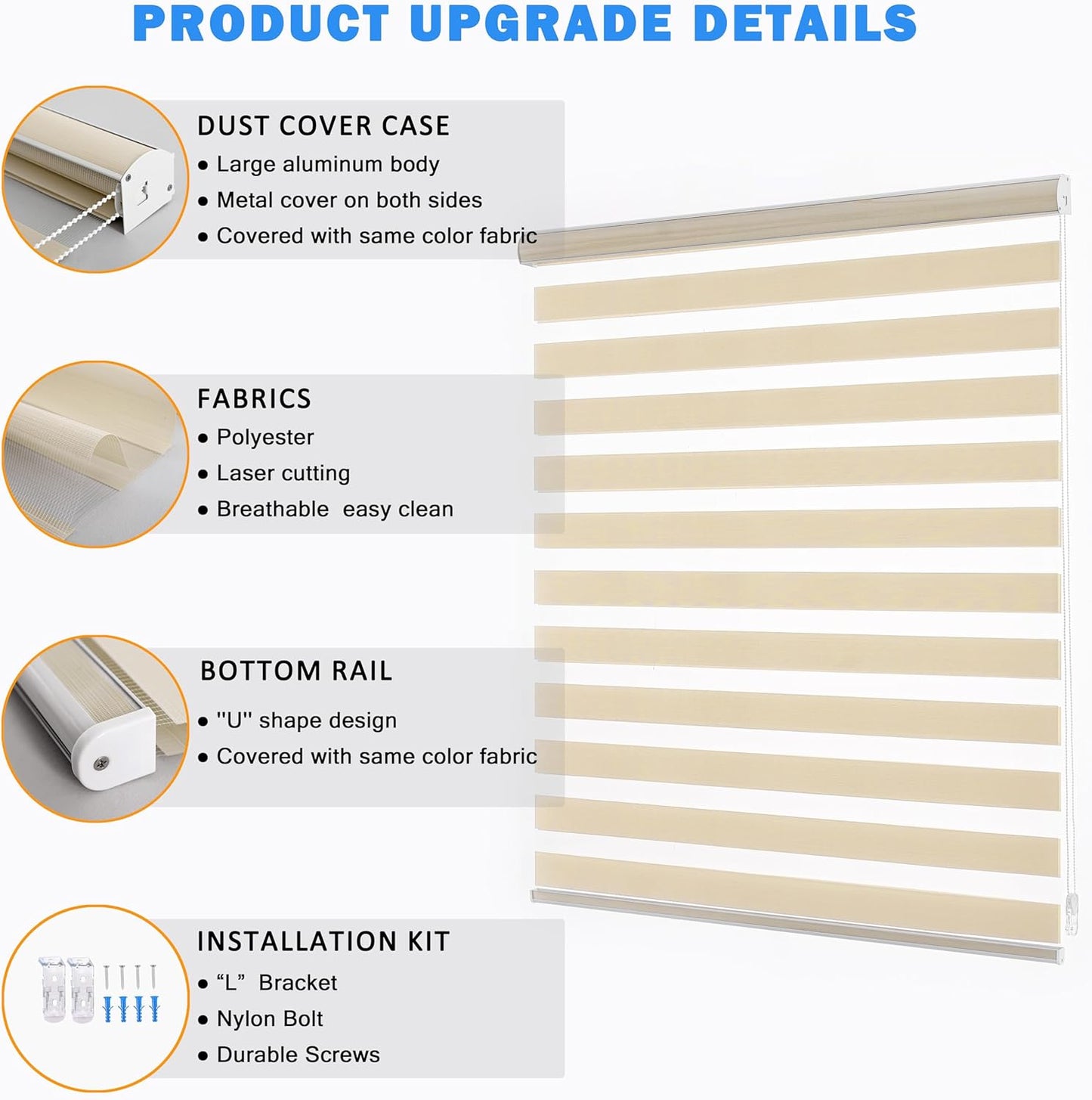 PRODUCT UPGRADE DETAILS

DUST COVER CASE
● Large aluminum body
● Metal cover on both sides
● Covered with same color fabric

FABRICS
● Polyester
● Laser cutting
● Breathable easy clean

BOTTOM RAIL
● "U" shape design
● Covered with same color fabric

INSTALLATION KIT
● “L” Bracket
● Nylon Bolt
● Durable Screws